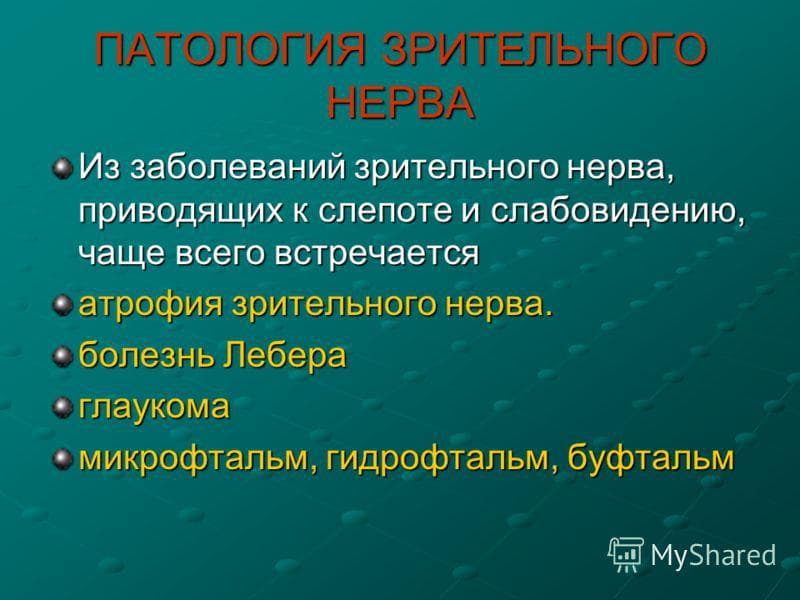 ПАТОЛОГИЯ ЗРИТЕЛЬНОГО НЕРВА

Из заболеваний зрительного нерва, приводящих к слепоте и слабовидению, чаще всего встречается

атрофия зрительного нерва.

болезнь Лебера

глаукома

микрофтальм, гидрофтальм, буфтальм

MyShared